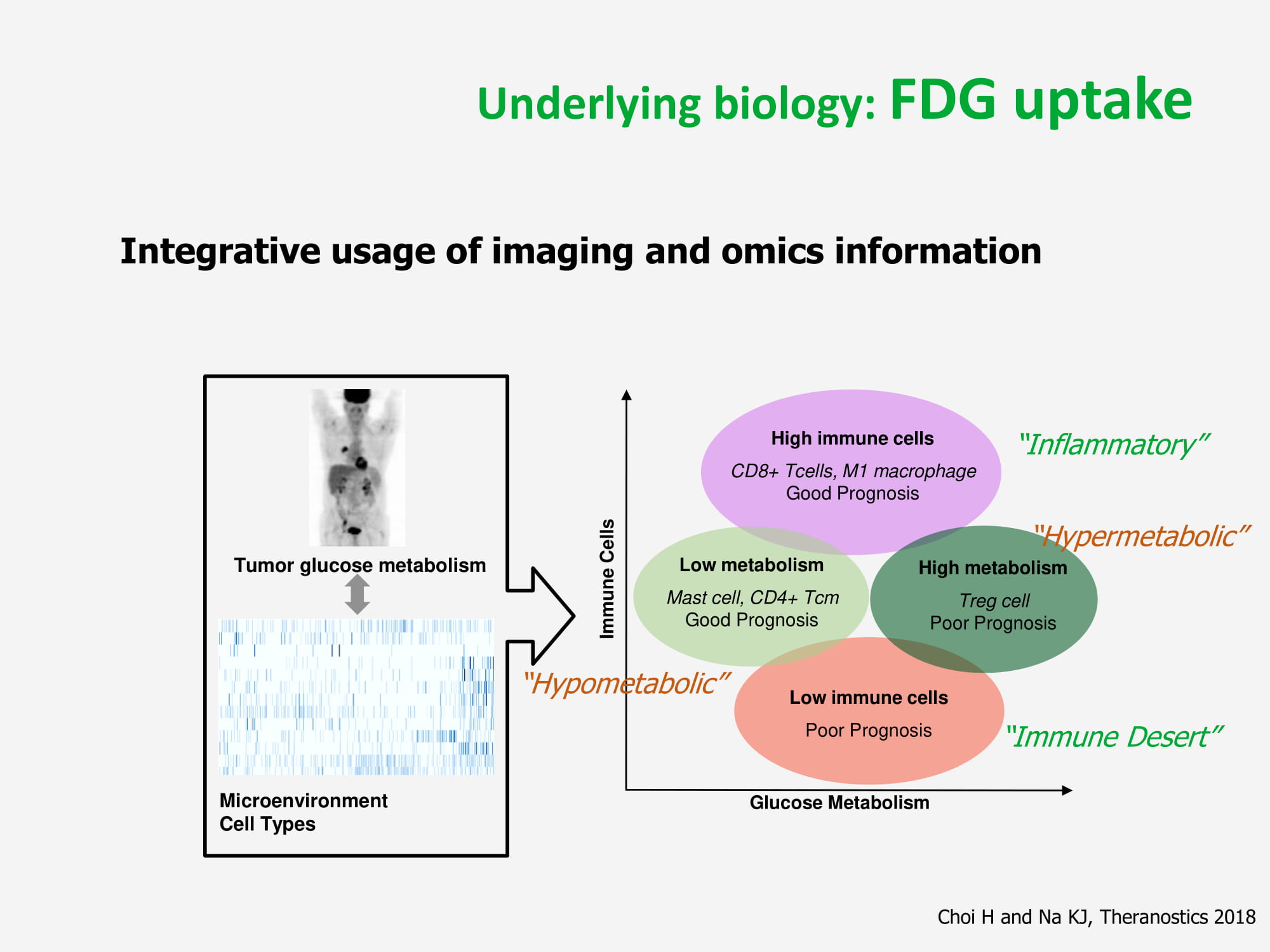 Underlying biology: FDG uptake

Integrative usage of imaging and omics information

Tumor glucose metabolism

Microenvironment
Cell Types

Immune Cells

High immune cells
CD8+ Tcells, M1 macrophage
Good Prognosis

"Inflammatory"

"Hypermetabolic"

Low metabolism
Mast cell, CD4+ Tcm
Good Prognosis

High metabolism
Treg cell
Poor Prognosis

"Hypometabolic"

Low immune cells
Poor Prognosis

"Immune Desert"

Glucose Metabolism

Choi H and Na KJ, Theranostics 2018